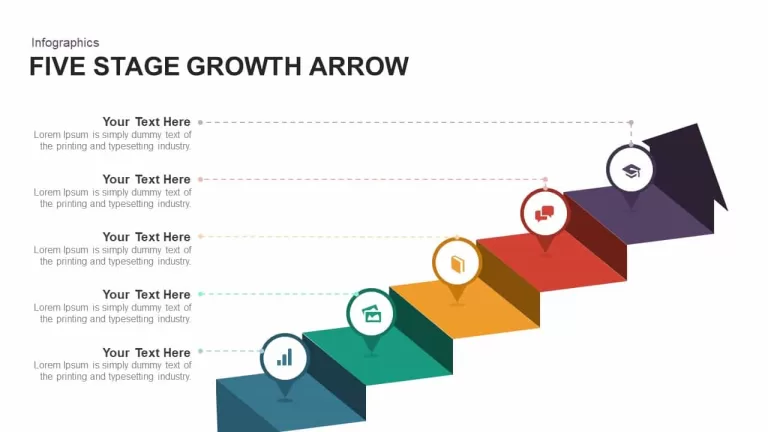 Infographics

FIVE STAGE GROWTH ARROW

Your Text Here
Lorem Ipsum is simply dummy text of the printing and typesetting industry.

Your Text Here
Lorem Ipsum is simply dummy text of the printing and typesetting industry.

Your Text Here
Lorem Ipsum is simply dummy text of the printing and typesetting industry.

Your Text Here
Lorem Ipsum is simply dummy text of the printing and typesetting industry.

Your Text Here
Lorem Ipsum is simply dummy text of the printing and typesetting industry.